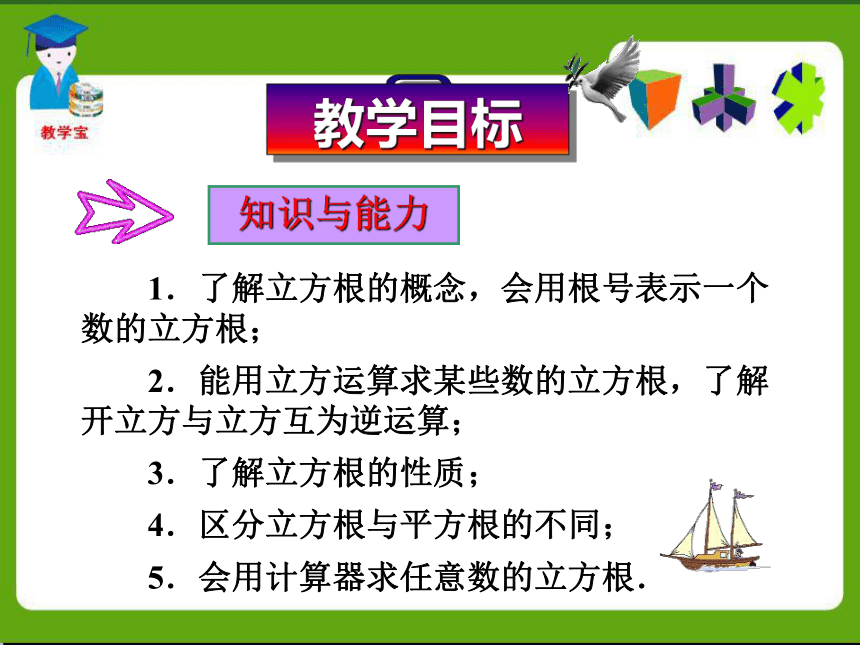 教学宝

教学目标

知识与能力

1．了解立方根的概念，会用根号表示一个数的立方根；

2．能用立方运算求某些数的立方根，了解开立方与立方互为逆运算；

3．了解立方根的性质；

4．区分立方根与平方根的不同；

5．会用计算器求任意数的立方根．